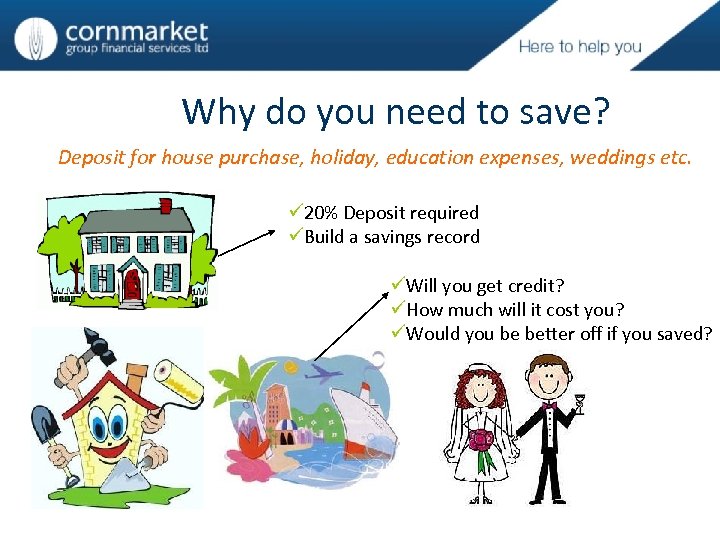 cornmarket
group financial services ltd

Here to help you

Why do you need to save?

Deposit for house purchase, holiday, education expenses, weddings etc.

✓20% Deposit required
✓Build a savings record

✓Will you get credit?
✓How much will it cost you?
✓Would you be better off if you saved?